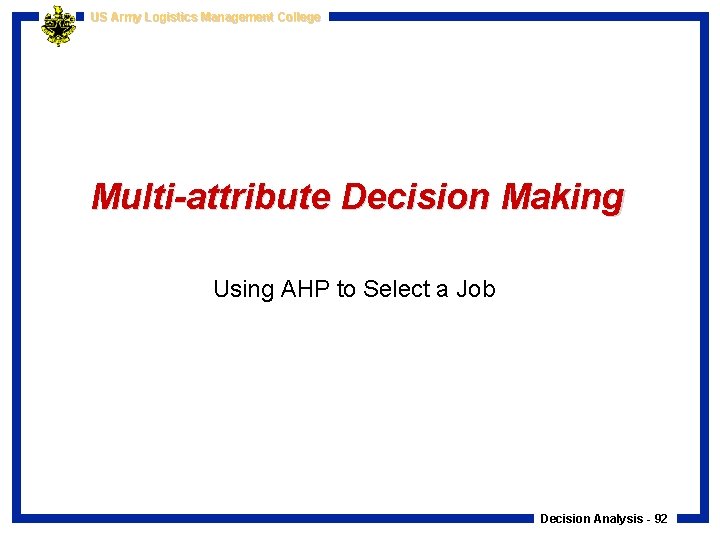 US Army Logistics Management College

Multi-attribute Decision Making

Using AHP to Select a Job

Decision Analysis - 92